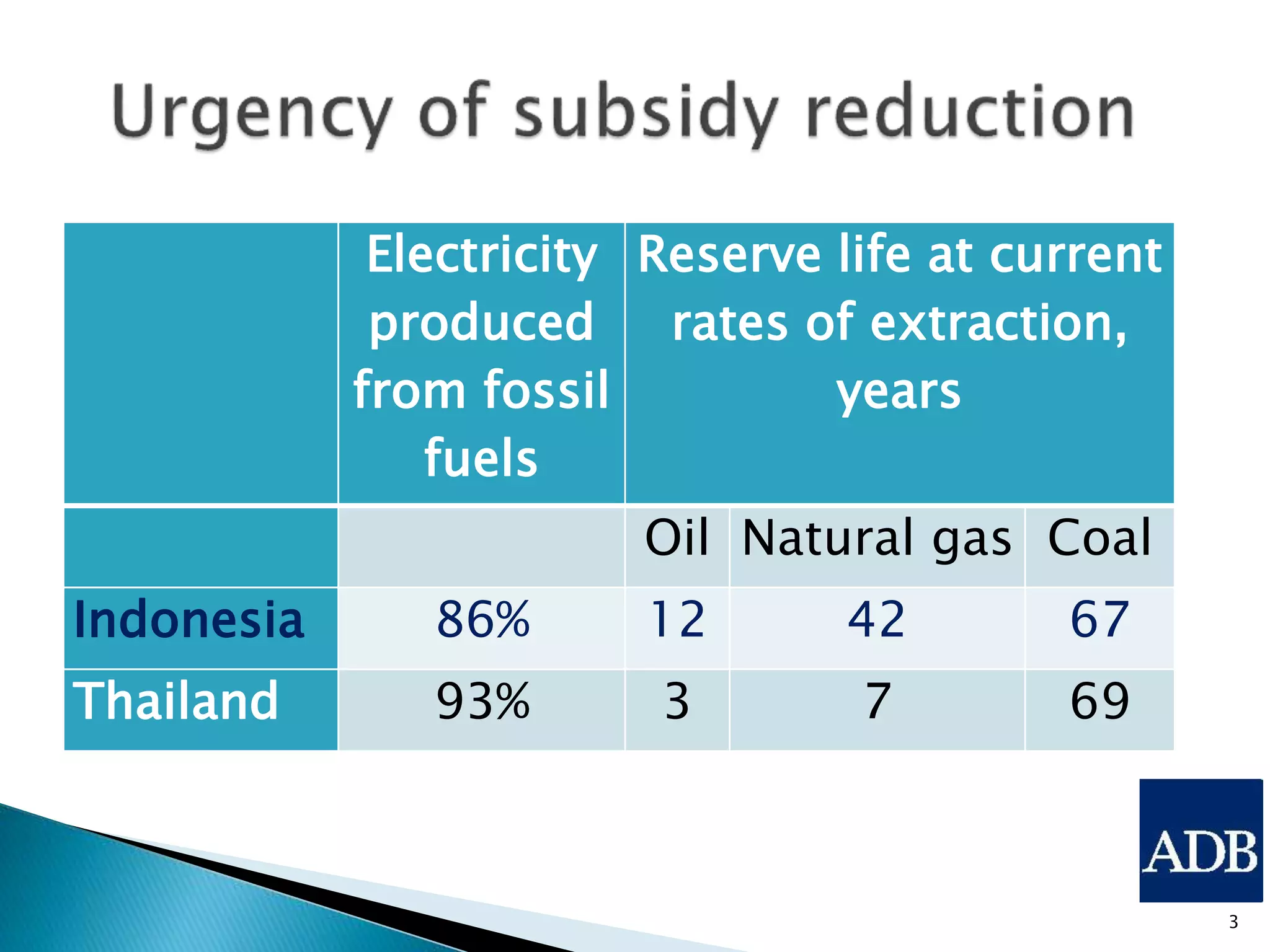 Urgency of subsidy reduction

| | Electricity produced from fossil fuels | Reserve life at current rates of extraction, years | | |
|---|---|---|---|---|
| | | Oil | Natural gas | Coal |
| Indonesia | 86% | 12 | 42 | 67 |
| Thailand | 93% | 3 | 7 | 69 |

ADB

3